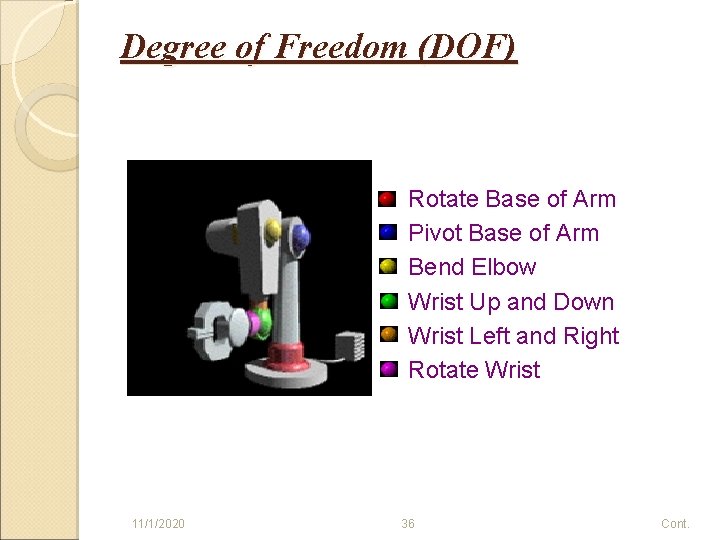 Degree of Freedom (DOF)

Rotate Base of Arm
Pivot Base of Arm
Bend Elbow
Wrist Up and Down
Wrist Left and Right
Rotate Wrist

11/1/2020
36
Cont.